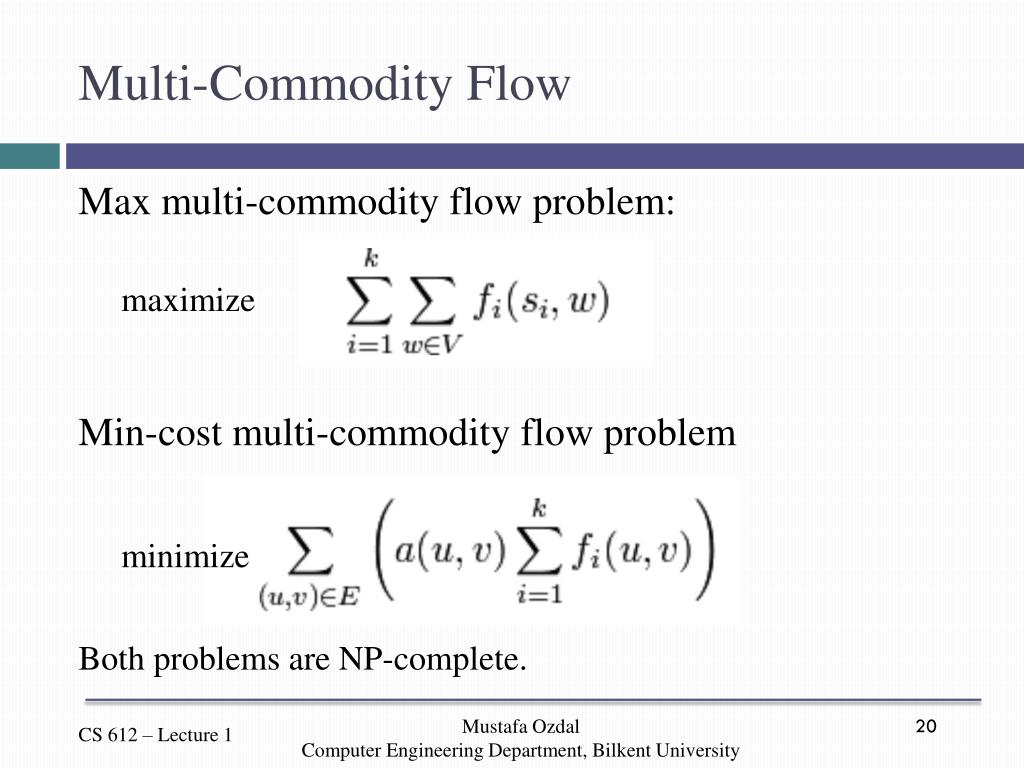 Multi-Commodity Flow

Max multi-commodity flow problem:

maximize $\sum_{i=1}^{k} \sum_{w \in V} f_i(s_i, w)$

Min-cost multi-commodity flow problem

minimize $\sum_{(u,v) \in E} \left( a(u,v) \sum_{i=1}^{k} f_i(u,v) \right)$

Both problems are NP-complete.

CS 612 – Lecture 1

Mustafa Ozdal
Computer Engineering Department, Bilkent University

20